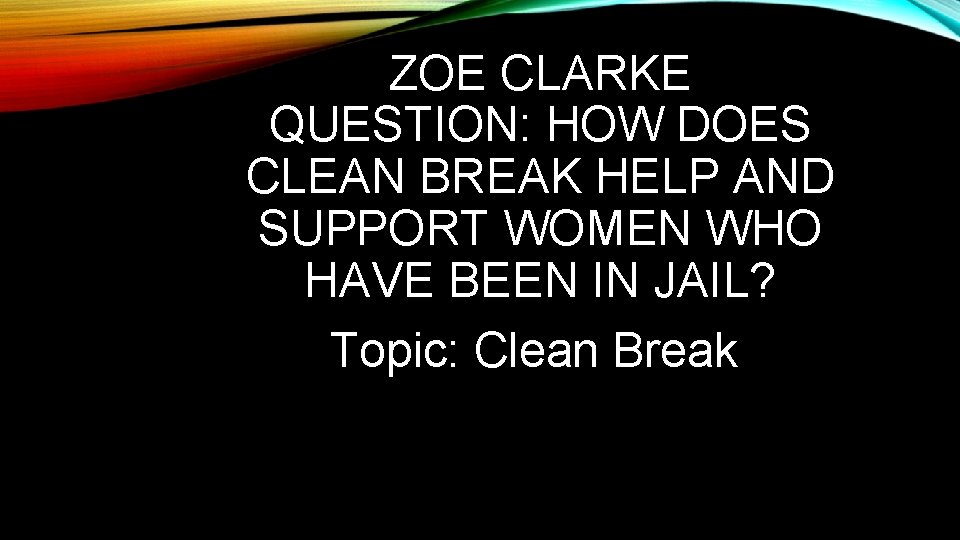 ZOE CLARKE
QUESTION: HOW DOES CLEAN BREAK HELP AND SUPPORT WOMEN WHO HAVE BEEN IN JAIL?

Topic: Clean Break